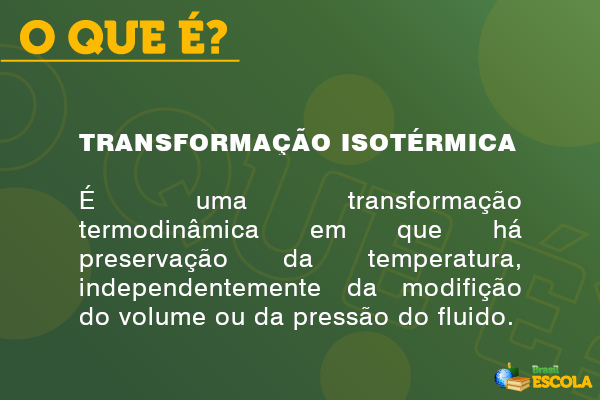 O QUE É?

TRANSFORMAÇÃO ISOTÉRMICA

É uma transformação termodinâmica em que há preservação da temperatura, independentemente da modifição do volume ou da pressão do fluido.

Brasil ESCOLA